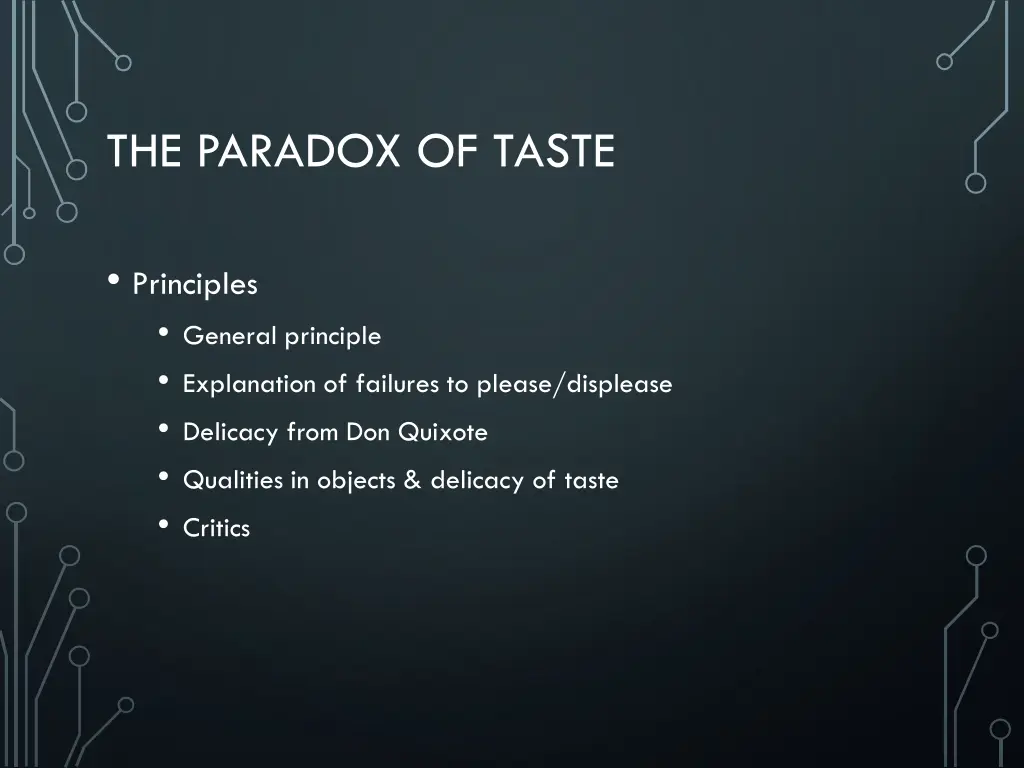 THE PARADOX OF TASTE

• Principles
  • General principle
  • Explanation of failures to please/displease
  • Delicacy from Don Quixote
  • Qualities in objects & delicacy of taste
  • Critics